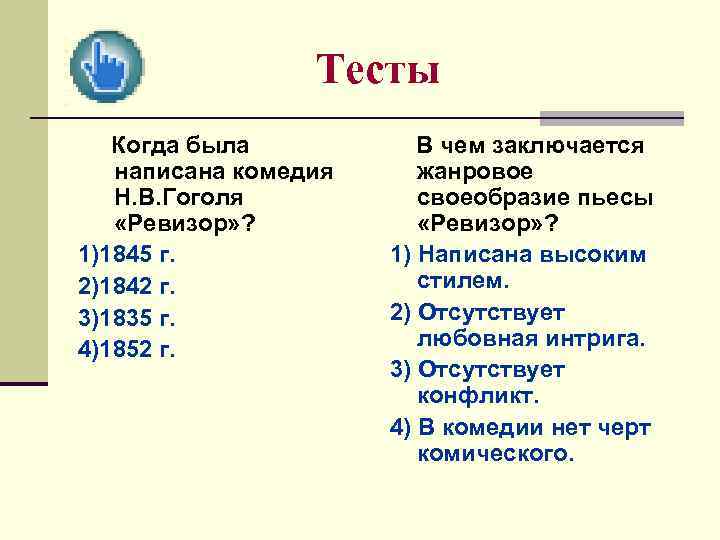 Тесты

Когда была написана комедия Н.В.Гоголя «Ревизор»?

1)1845 г.

2)1842 г.

3)1835 г.

4)1852 г.

В чем заключается жанровое своеобразие пьесы «Ревизор»?

1) Написана высоким стилем.

2) Отсутствует любовная интрига.

3) Отсутствует конфликт.

4) В комедии нет черт комического.